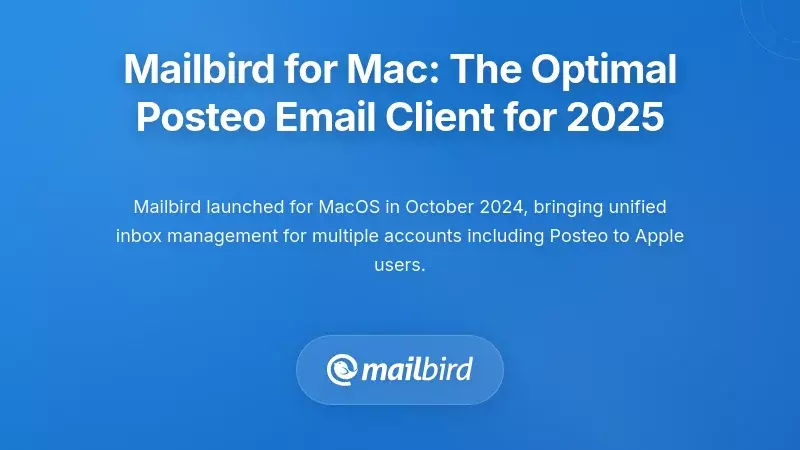 Mailbird for Mac: The Optimal Posteo Email Client for 2025

Mailbird launched for MacOS in October 2024, bringing unified inbox management for multiple accounts including Posteo to Apple users.

mailbird